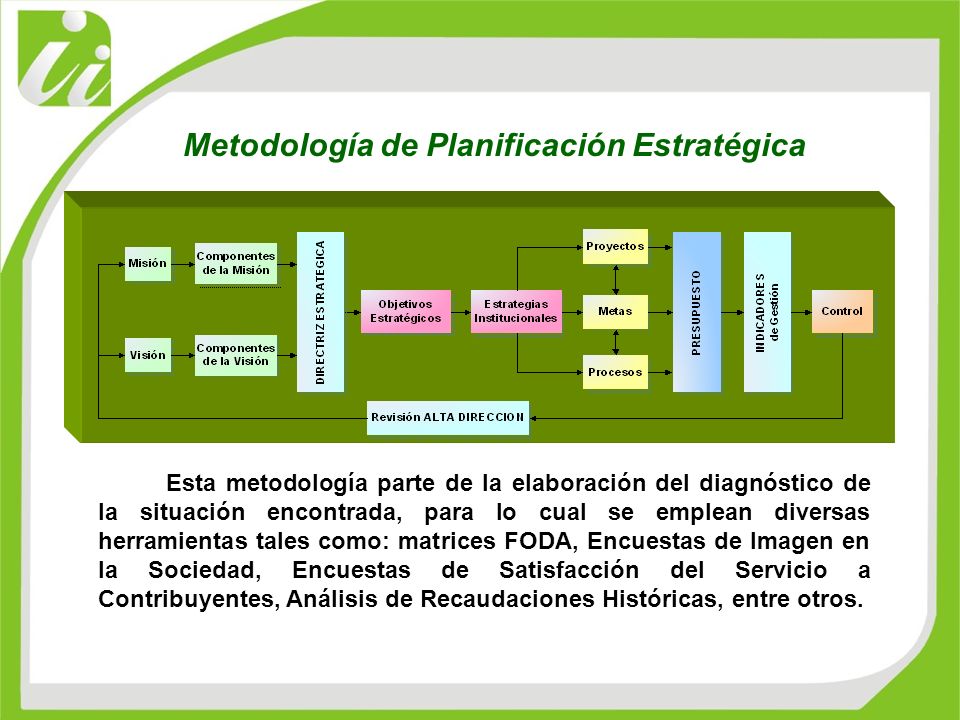 Metodología de Planificación Estratégica

Misión

Componentes de la Misión

Visión

Componentes de la Visión

DIRECTRIZ ESTRATEGICA

Objetivos Estratégicos

Estrategias Institucionales

Proyectos

Metas

Procesos

PRESUPUESTO

INDICADORES de Gestión

Control

Revisión ALTA DIRECCION

Esta metodología parte de la elaboración del diagnóstico de la situación encontrada, para lo cual se emplean diversas herramientas tales como: matrices FODA, Encuestas de Imagen en la Sociedad, Encuestas de Satisfacción del Servicio a Contribuyentes, Análisis de Recaudaciones Históricas, entre otros.